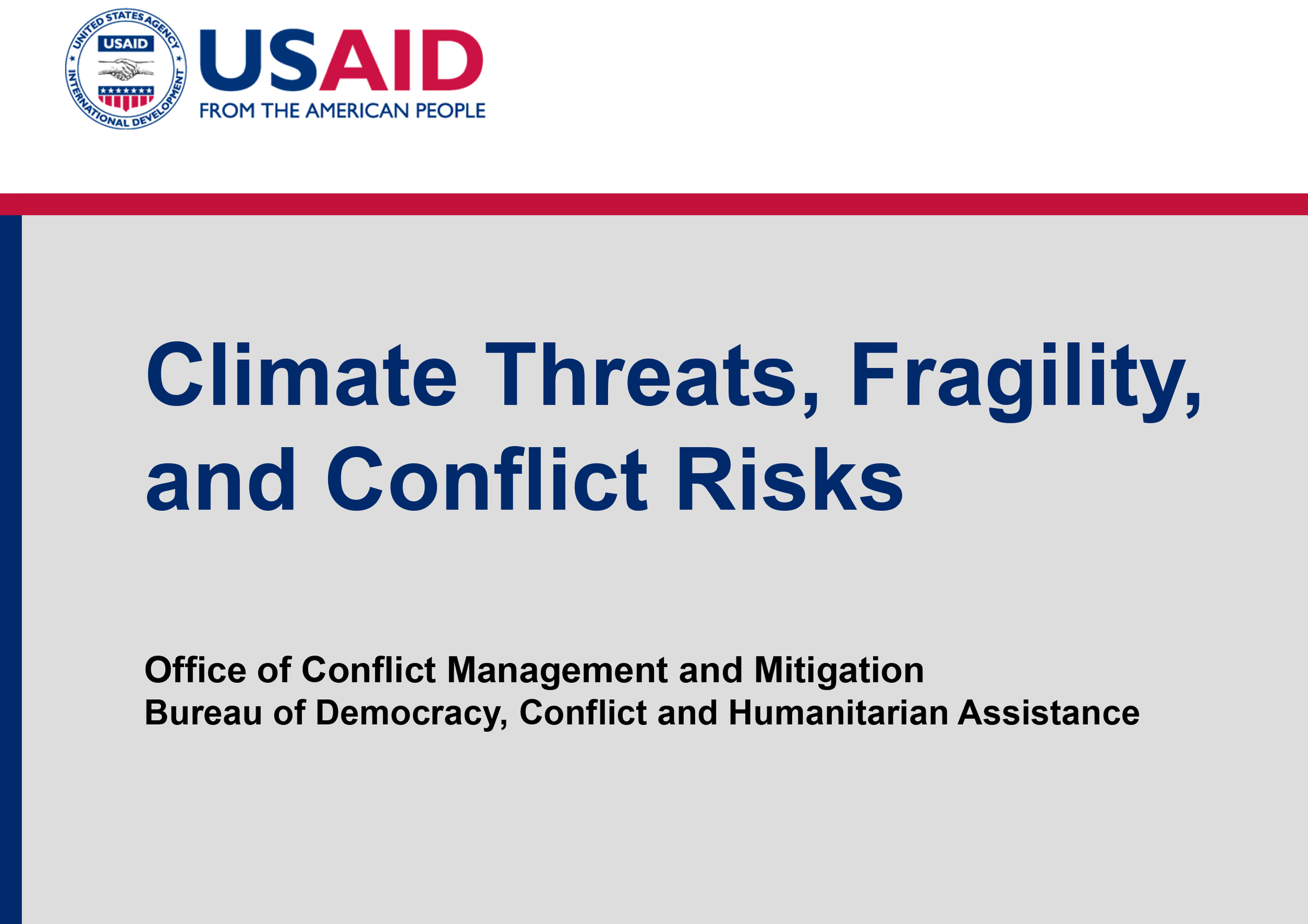 UNITED STATES AGENCY INTERNATIONAL DEVELOPMENT
USAID
USAID
FROM THE AMERICAN PEOPLE

Climate Threats, Fragility, and Conflict Risks

Office of Conflict Management and Mitigation
Bureau of Democracy, Conflict and Humanitarian Assistance